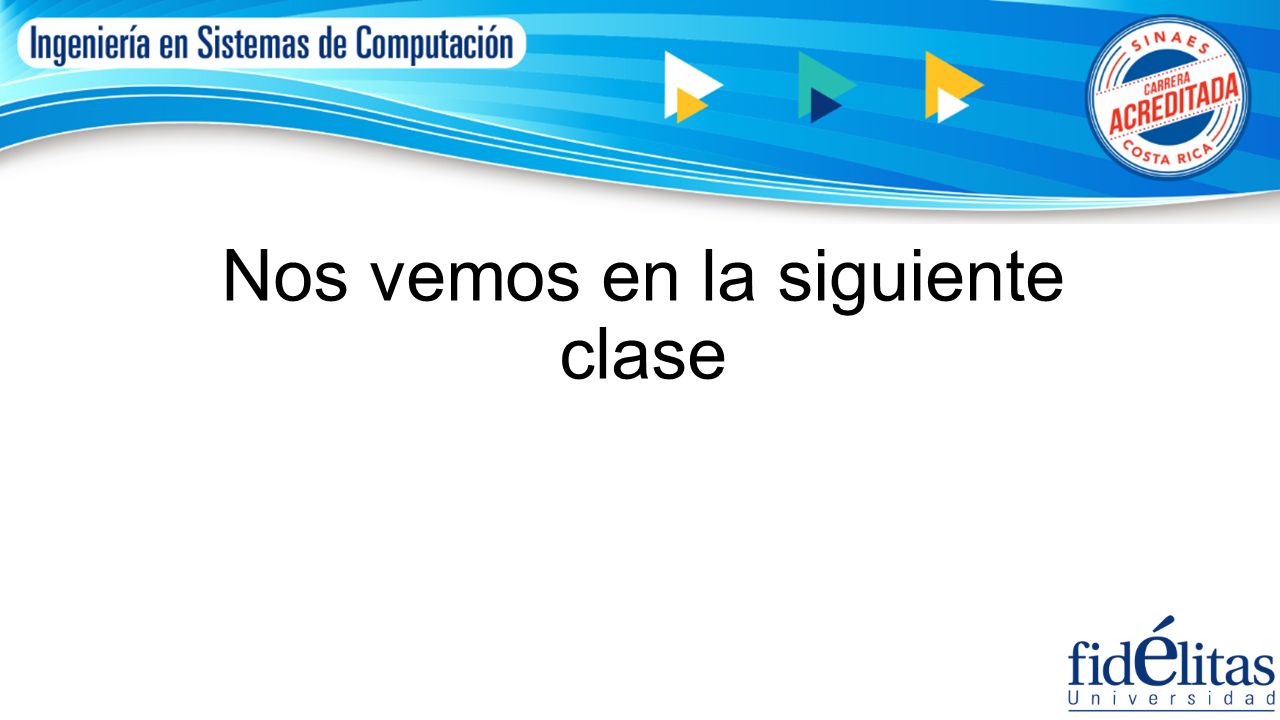 Ingeniería en Sistemas de Computación

SINAES
CARRERA
ACREDITADA
COSTA RICA

Nos vemos en la siguiente clase

fidélitas
Universidad